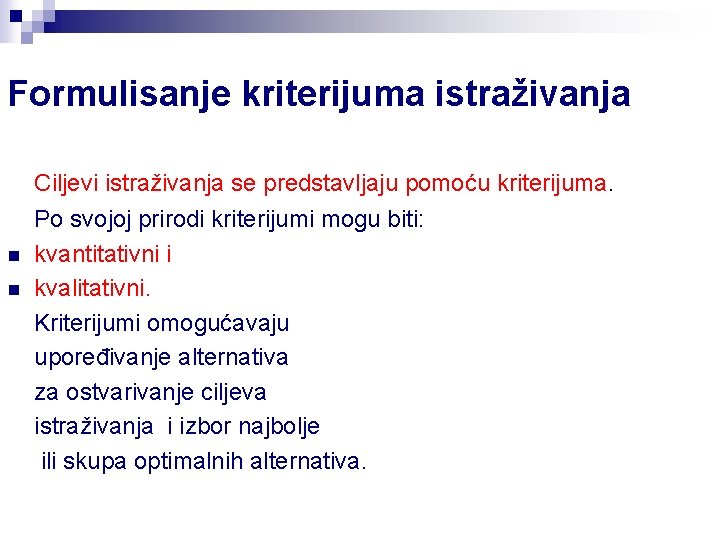 Formulisanje kriterijuma istraživanja

Ciljevi istraživanja se predstavljaju pomoću kriterijuma.

Po svojoj prirodi kriterijumi mogu biti:

- kvantitativni i
- kvalitativni.

Kriterijumi omogućavaju upoređivanje alternativa za ostvarivanje ciljeva istraživanja i izbor najbolje ili skupa optimalnih alternativa.